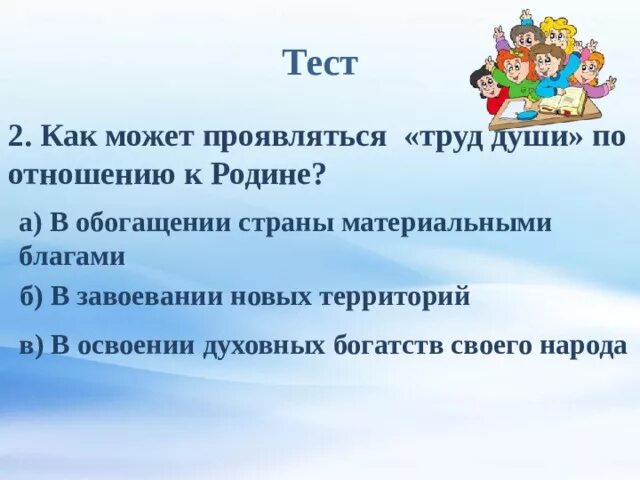 Тест

2. Как может проявляться «труд души» по отношению к Родине?

а) В обогащении страны материальными благами

б) В завоевании новых территорий

в) В освоении духовных богатств своего народа